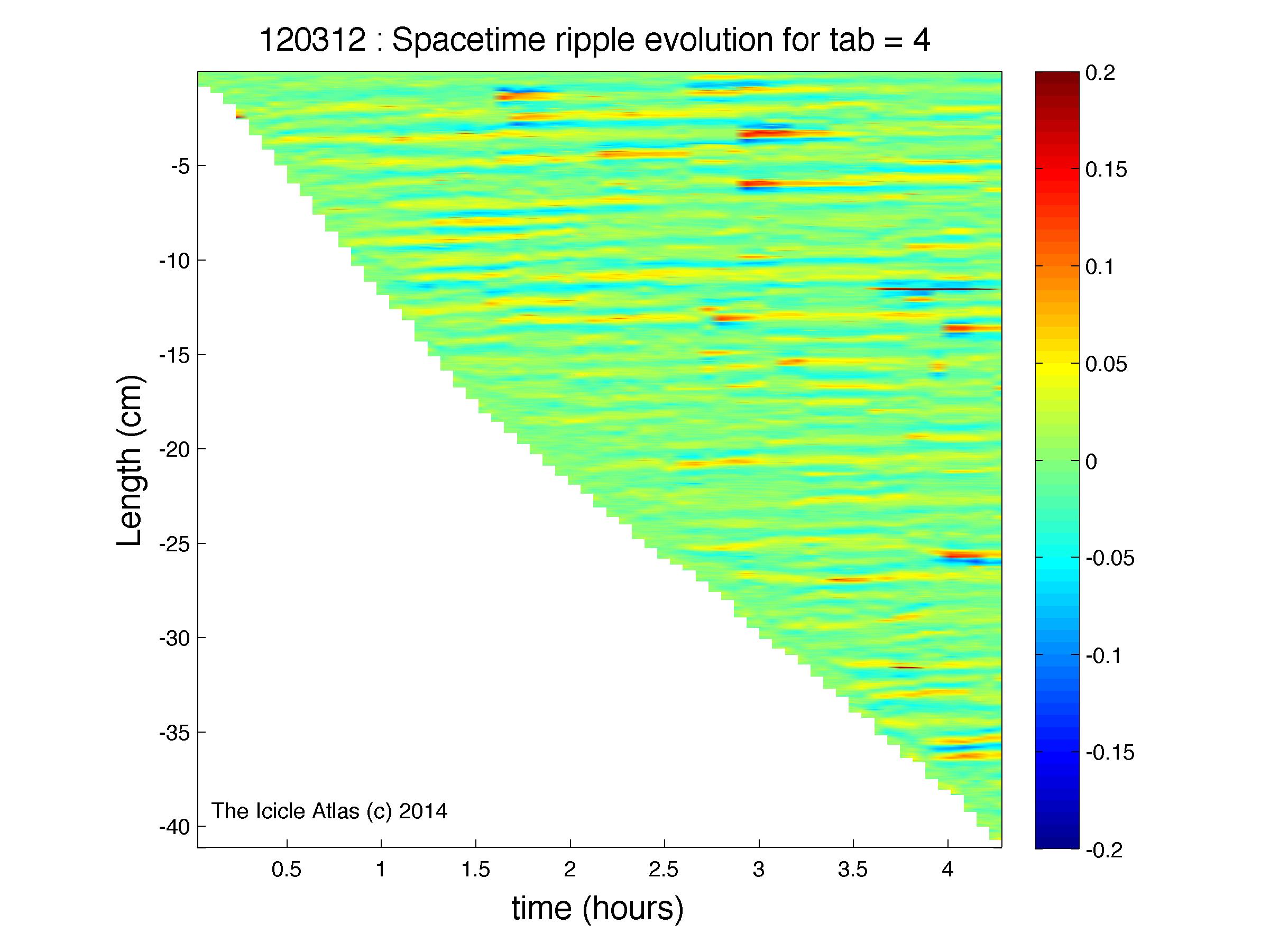 120312 : Spacetime ripple evolution for tab = 4

Length (cm)

-5
-10
-15
-20
-25
-30
-35
-40

The Icicle Atlas (c) 2014

0.5
1
1.5
2
2.5
3
3.5
4

time (hours)

0.2
0.15
0.1
0.05
0
-0.05
-0.1
-0.15
-0.2